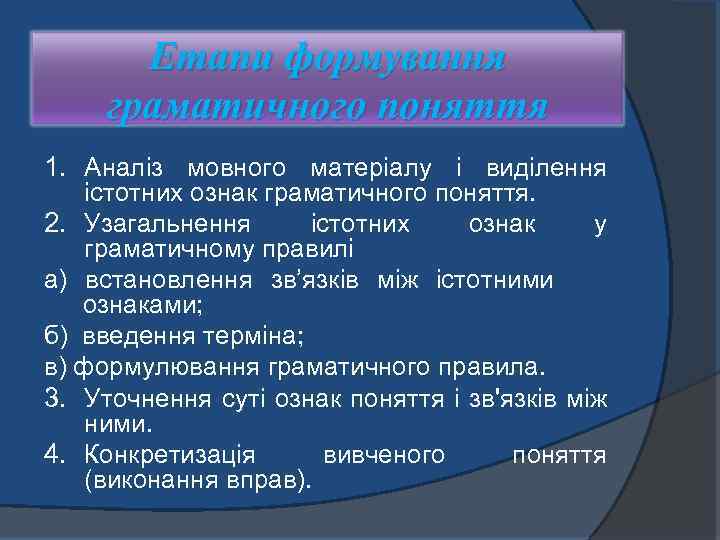 Етапи формування граматичного поняття

1. Аналіз мовного матеріалу і виділення істотних ознак граматичного поняття.
2. Узагальнення істотних ознак у граматичному правилі
а) встановлення зв’язків між істотними ознаками;
б) введення терміна;
в) формулювання граматичного правила.
3. Уточнення суті ознак поняття і зв'язків між ними.
4. Конкретизація вивченого поняття (виконання вправ).